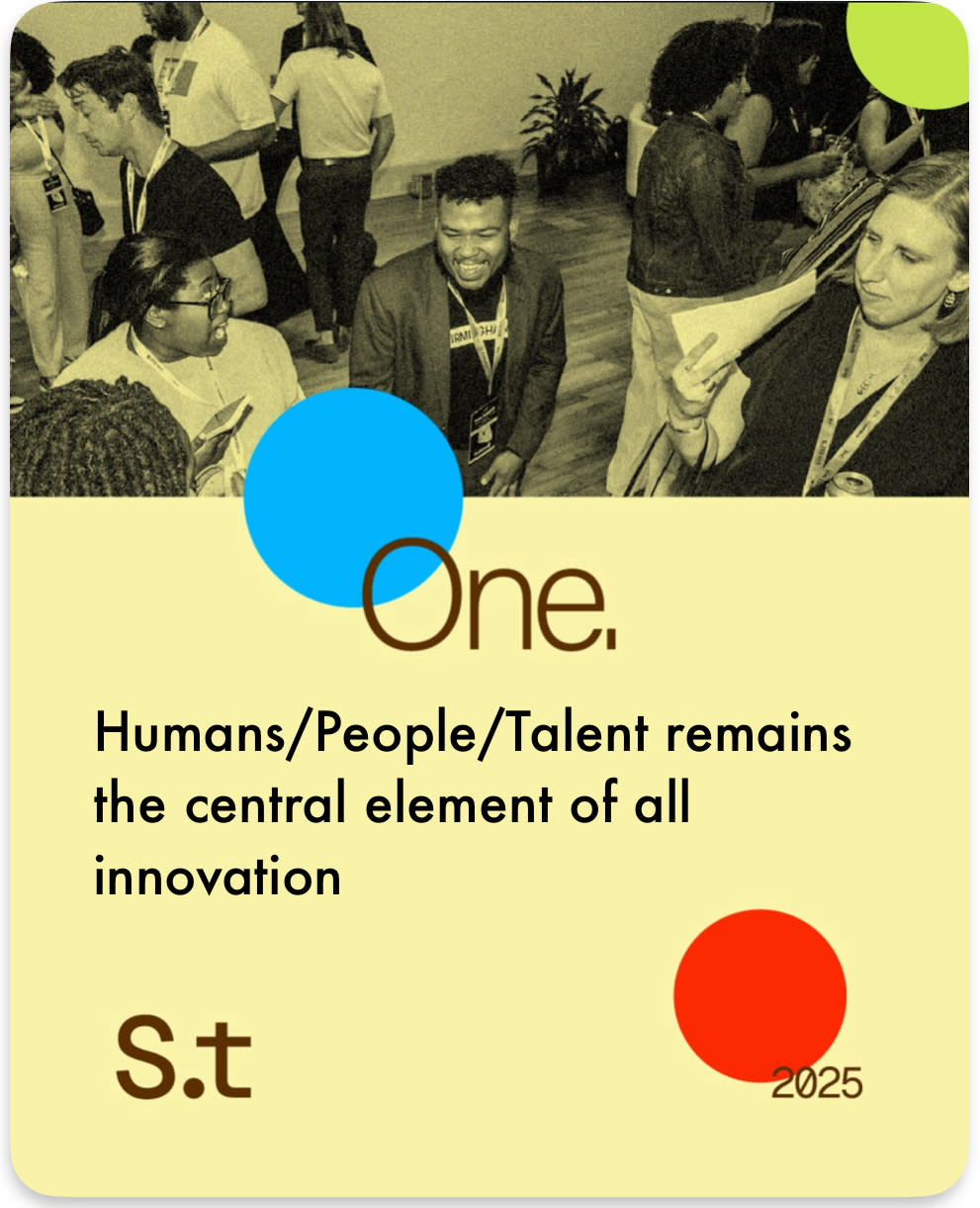 One.

Humans/People/Talent remains the central element of all innovation

S.t

2025